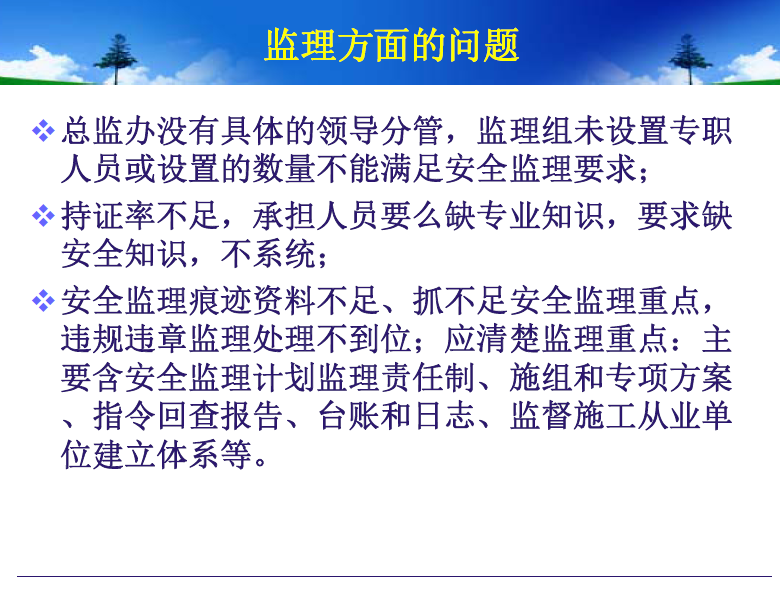 监理方面的问题

❖ 总监办没有具体的领导分管，监理组未设置专职人员或设置的数量不能满足安全监理要求；

❖ 持证率不足，承担人员要么缺专业知识，要求缺安全知识，不系统；

❖ 安全监理痕迹资料不足、抓不足安全监理重点，违规违章监理处理不到位；应清楚监理重点：主要含安全监理计划监理责任制、施组和专项方案、指令回查报告、台账和日志、监督施工从业单位建立体系等。